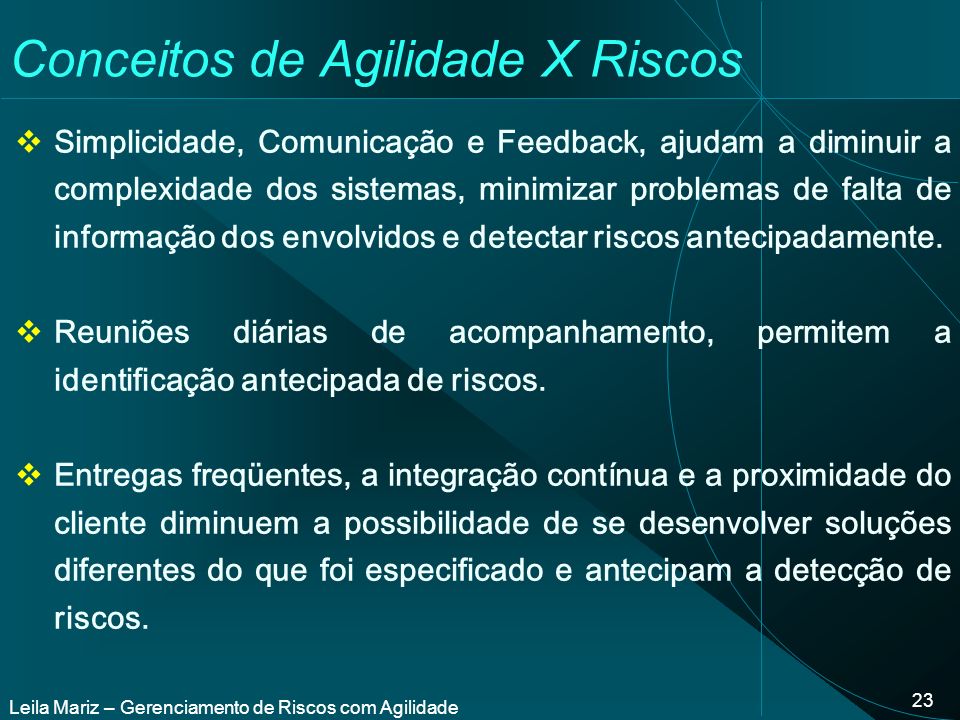 Conceitos de Agilidade X Riscos

❖ Simplicidade, Comunicação e Feedback, ajudam a diminuir a complexidade dos sistemas, minimizar problemas de falta de informação dos envolvidos e detectar riscos antecipadamente.

❖ Reuniões diárias de acompanhamento, permitem a identificação antecipada de riscos.

❖ Entregas freqüentes, a integração contínua e a proximidade do cliente diminuem a possibilidade de se desenvolver soluções diferentes do que foi especificado e antecipam a detecção de riscos.

Leila Mariz – Gerenciamento de Riscos com Agilidade

23